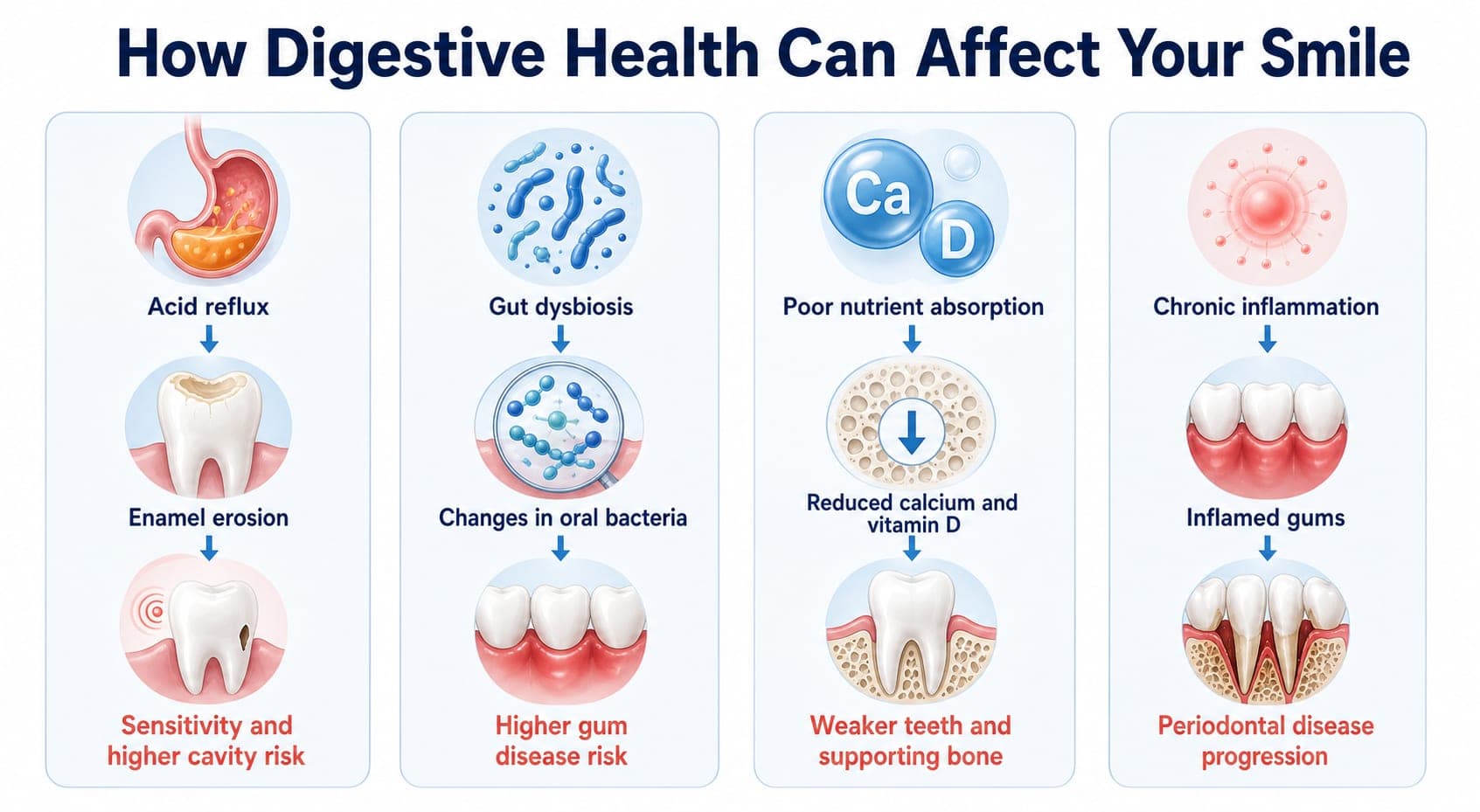 How Digestive Health Can Affect Your Smile

Acid reflux

Enamel erosion

Sensitivity and higher cavity risk

Gut dysbiosis

Changes in oral bacteria

Higher gum disease risk

Ca

D

Poor nutrient absorption

Reduced calcium and vitamin D

Weaker teeth and supporting bone

Chronic inflammation

Inflamed gums

Periodontal disease progression